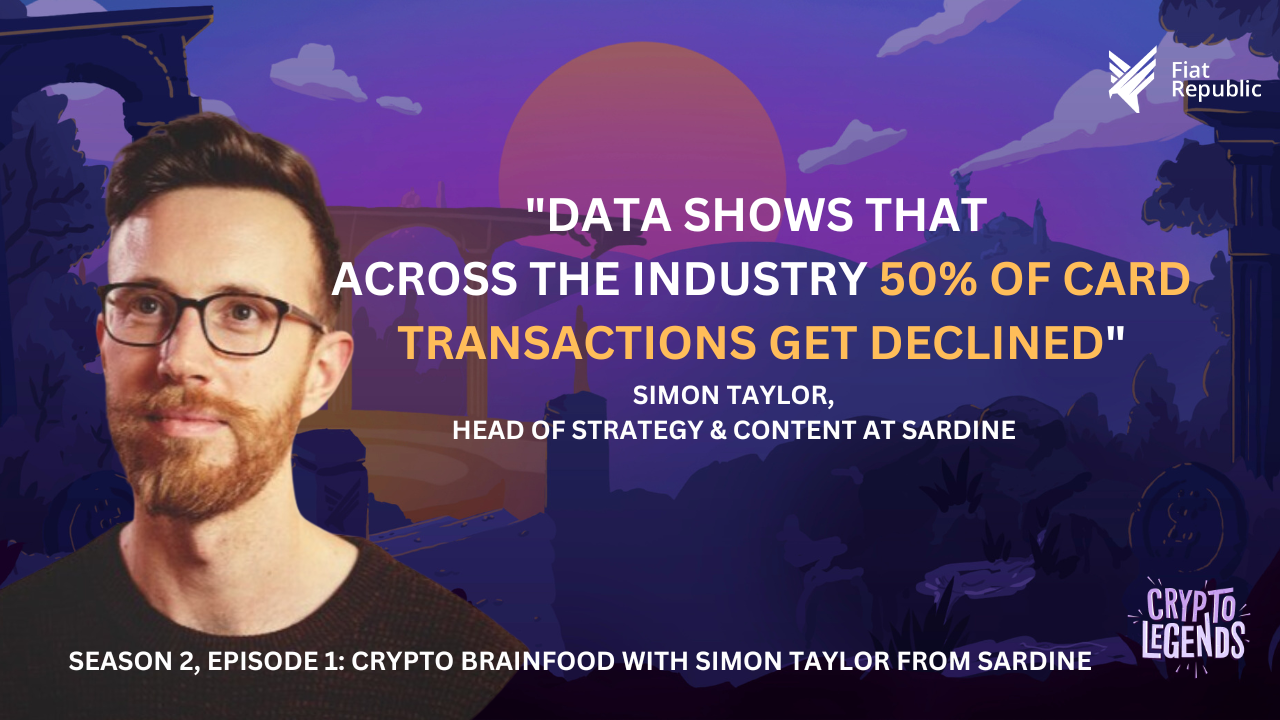 Fiat Republic

"DATA SHOWS THAT ACROSS THE INDUSTRY 50% OF CARD TRANSACTIONS GET DECLINED"

SIMON TAYLOR,
HEAD OF STRATEGY & CONTENT AT SARDINE

CRYPTO LEGENDS

SEASON 2, EPISODE 1: CRYPTO BRAINFOOD WITH SIMON TAYLOR FROM SARDINE